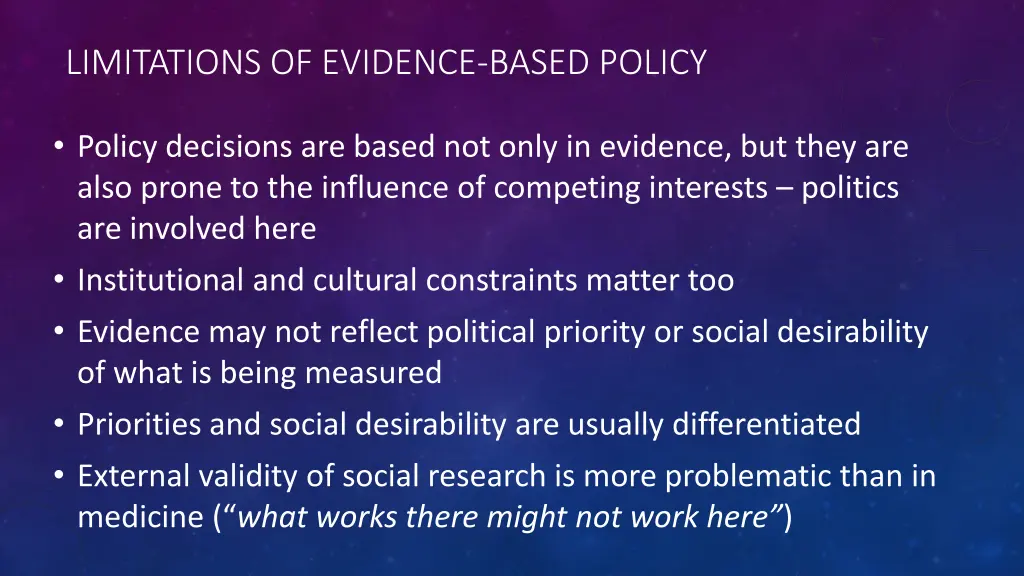 LIMITATIONS OF EVIDENCE-BASED POLICY

• Policy decisions are based not only in evidence, but they are also prone to the influence of competing interests – politics are involved here
• Institutional and cultural constraints matter too
• Evidence may not reflect political priority or social desirability of what is being measured
• Priorities and social desirability are usually differentiated
• External validity of social research is more problematic than in medicine (“what works there might not work here”)